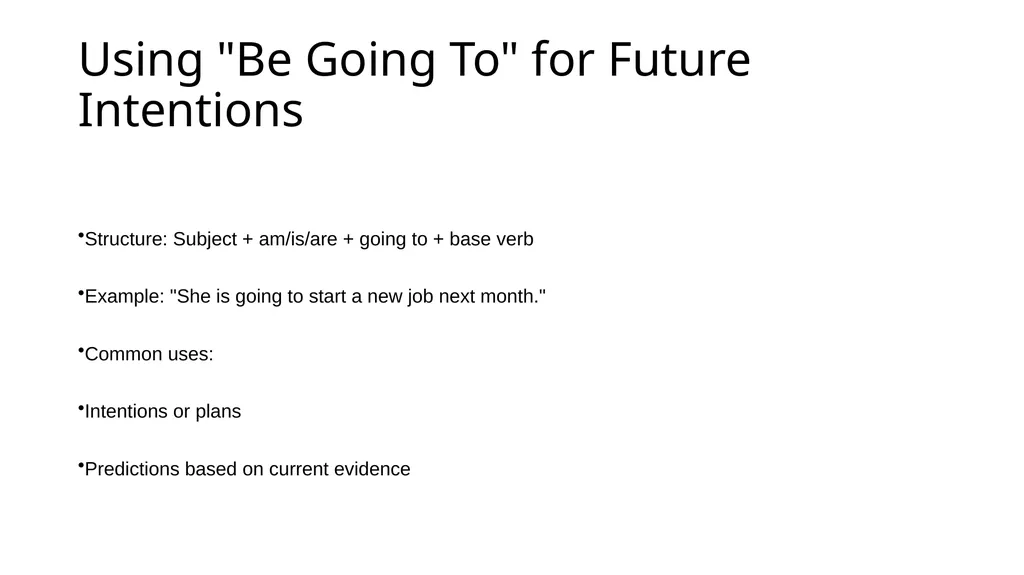 Using "Be Going To" for Future Intentions

•Structure: Subject + am/is/are + going to + base verb

•Example: "She is going to start a new job next month."

•Common uses:

•Intentions or plans

•Predictions based on current evidence